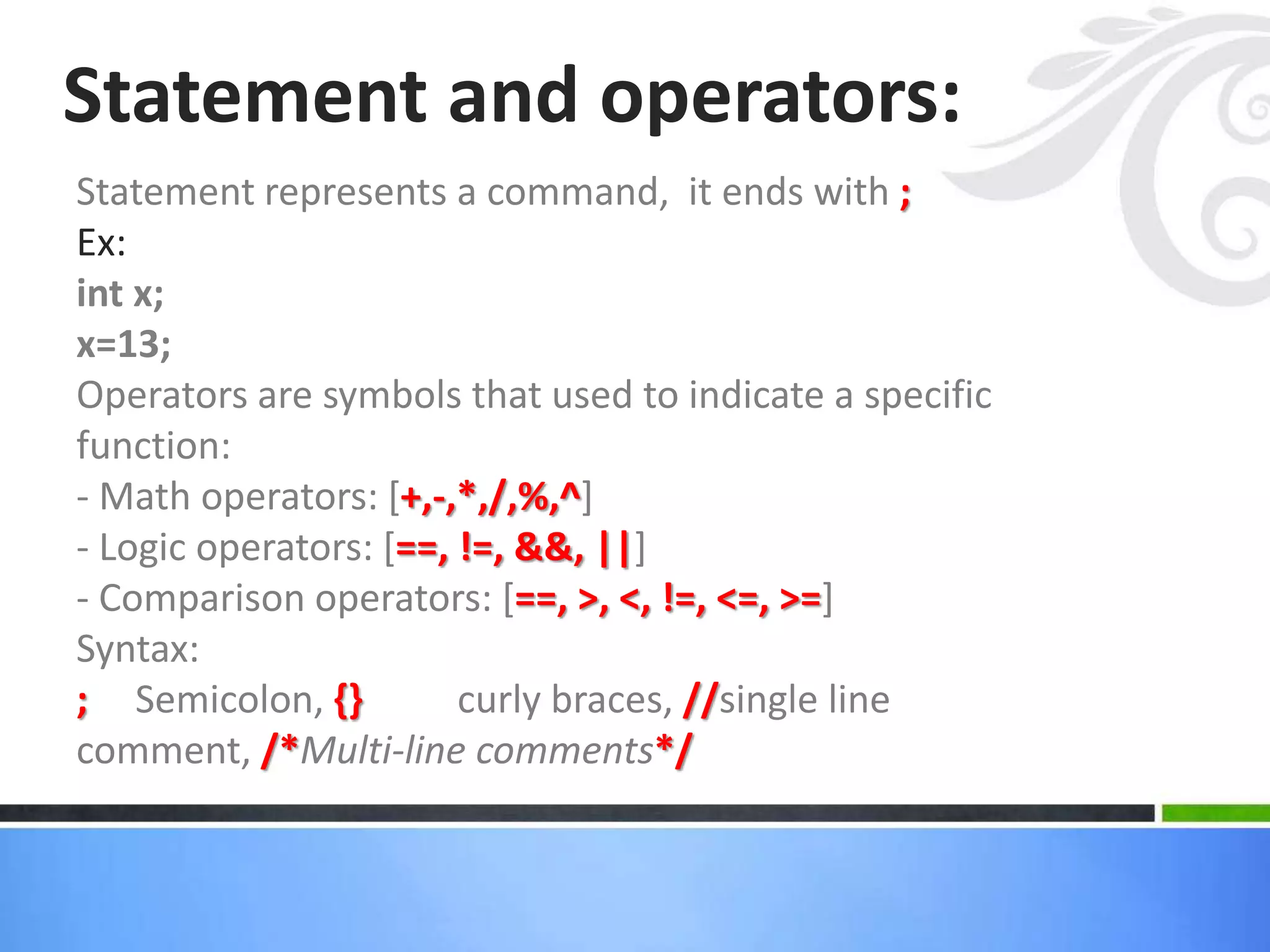 Statement and operators:

Statement represents a command, it ends with ;
Ex:
int x;
x=13;
Operators are symbols that used to indicate a specific function:
- Math operators: [+,-,*,/,%,^]
- Logic operators: [==, !=, &&, ||]
- Comparison operators: [==, >, <, !=, <=, >=]
Syntax:
; Semicolon, {} curly braces, //single line comment, /*Multi-line comments*/